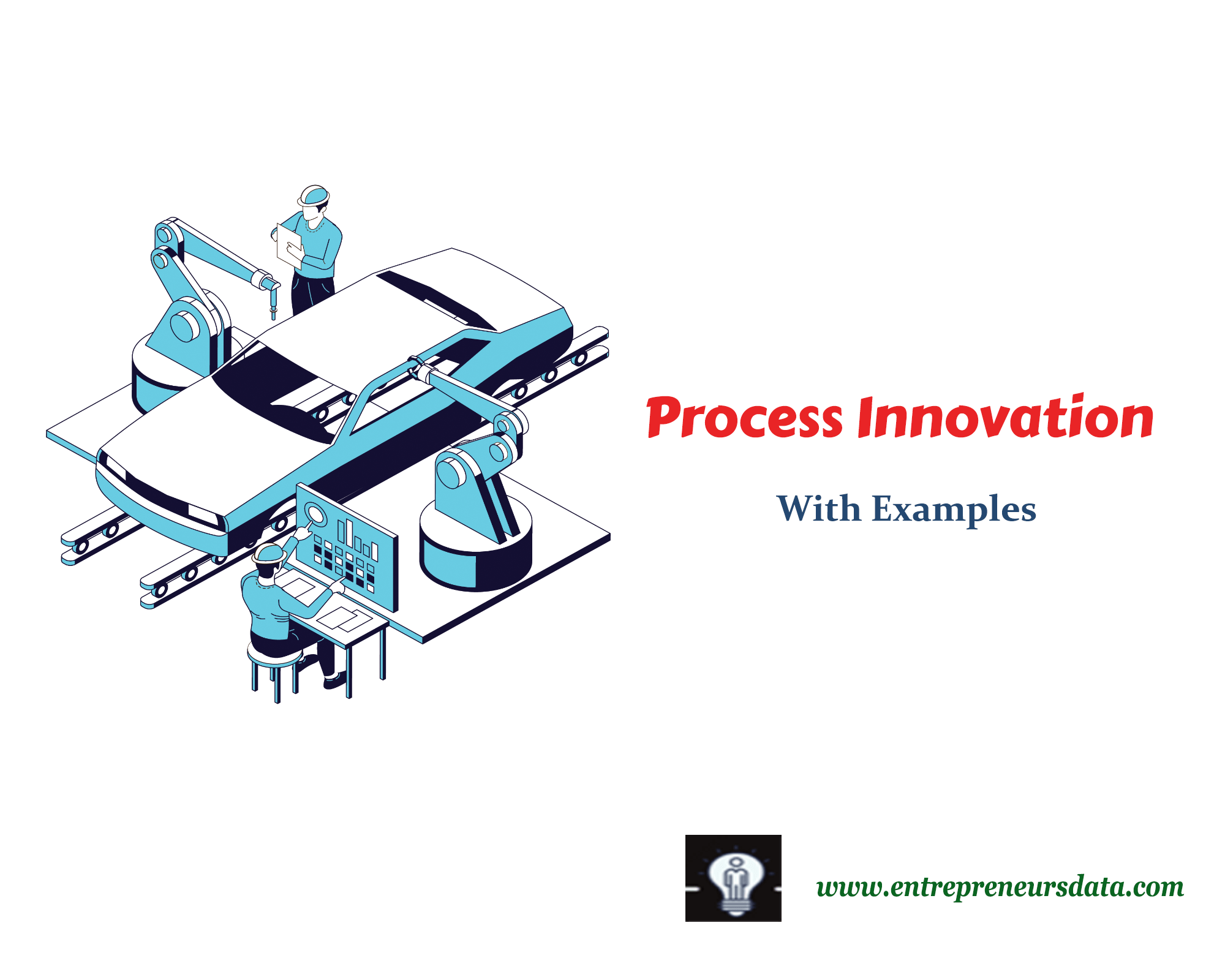 Process Innovation

With Examples

www.entrepreneursdata.com